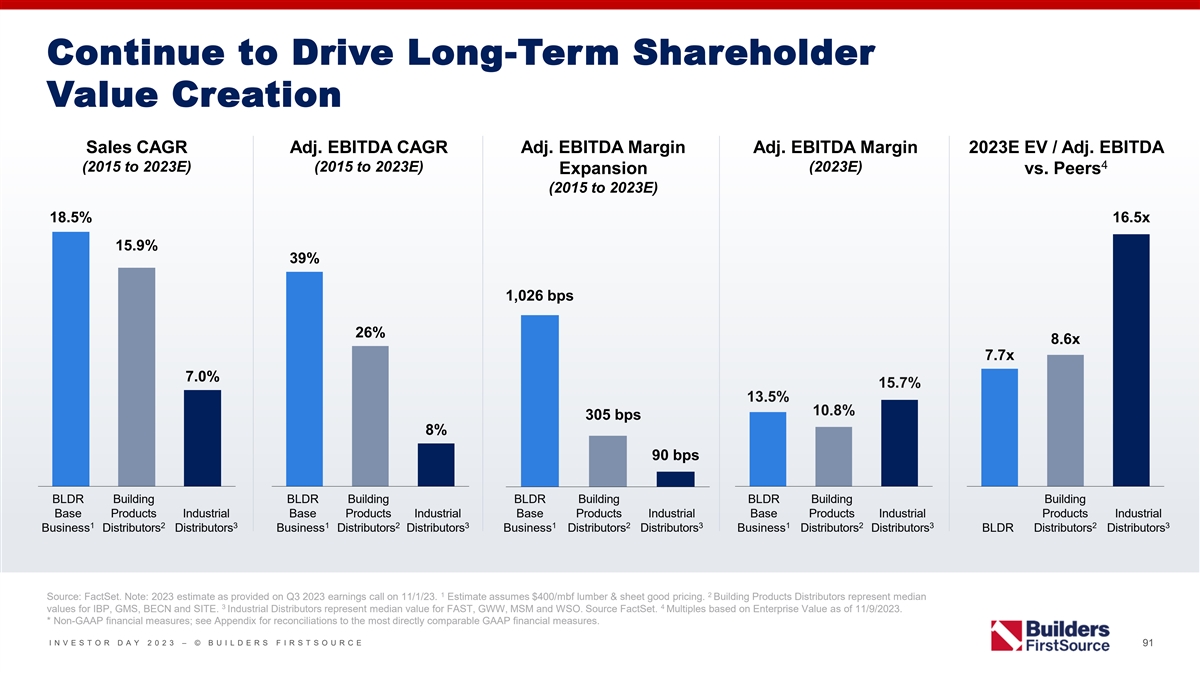 Continue to Drive Long-Term Shareholder Value Creation

Sales CAGR
(2015 to 2023E)

18.5%
15.9%
7.0%

BLDR Base Business$^1$
Building Products Distributors$^2$
Industrial Distributors$^3$

Adj. EBITDA CAGR
(2015 to 2023E)

39%
26%
8%

BLDR Base Business$^1$
Building Products Distributors$^2$
Industrial Distributors$^3$

Adj. EBITDA Margin Expansion
(2015 to 2023E)

1,026 bps
305 bps
90 bps

BLDR Base Business$^1$
Building Products Distributors$^2$
Industrial Distributors$^3$

Adj. EBITDA Margin
(2023E)

13.5%
10.8%
15.7%

BLDR Base Business$^1$
Building Products Distributors$^2$
Industrial Distributors$^3$

2023E EV / Adj. EBITDA vs. Peers$^4$

7.7x
8.6x
16.5x

BLDR
Building Products Distributors$^2$
Industrial Distributors$^3$

Source: FactSet. Note: 2023 estimate as provided on Q3 2023 earnings call on 11/1/23. $^1$ Estimate assumes $400/mbf lumber & sheet good pricing. $^2$ Building Products Distributors represent median values for IBP, GMS, BECN and SITE. $^3$ Industrial Distributors represent median value for FAST, GWW, MSM and WSO. Source FactSet. $^4$ Multiples based on Enterprise Value as of 11/9/2023.
* Non-GAAP financial measures; see Appendix for reconciliations to the most directly comparable GAAP financial measures.

INVESTOR DAY 2023 – © BUILDERS FIRSTSOURCE

Builders FirstSource

91